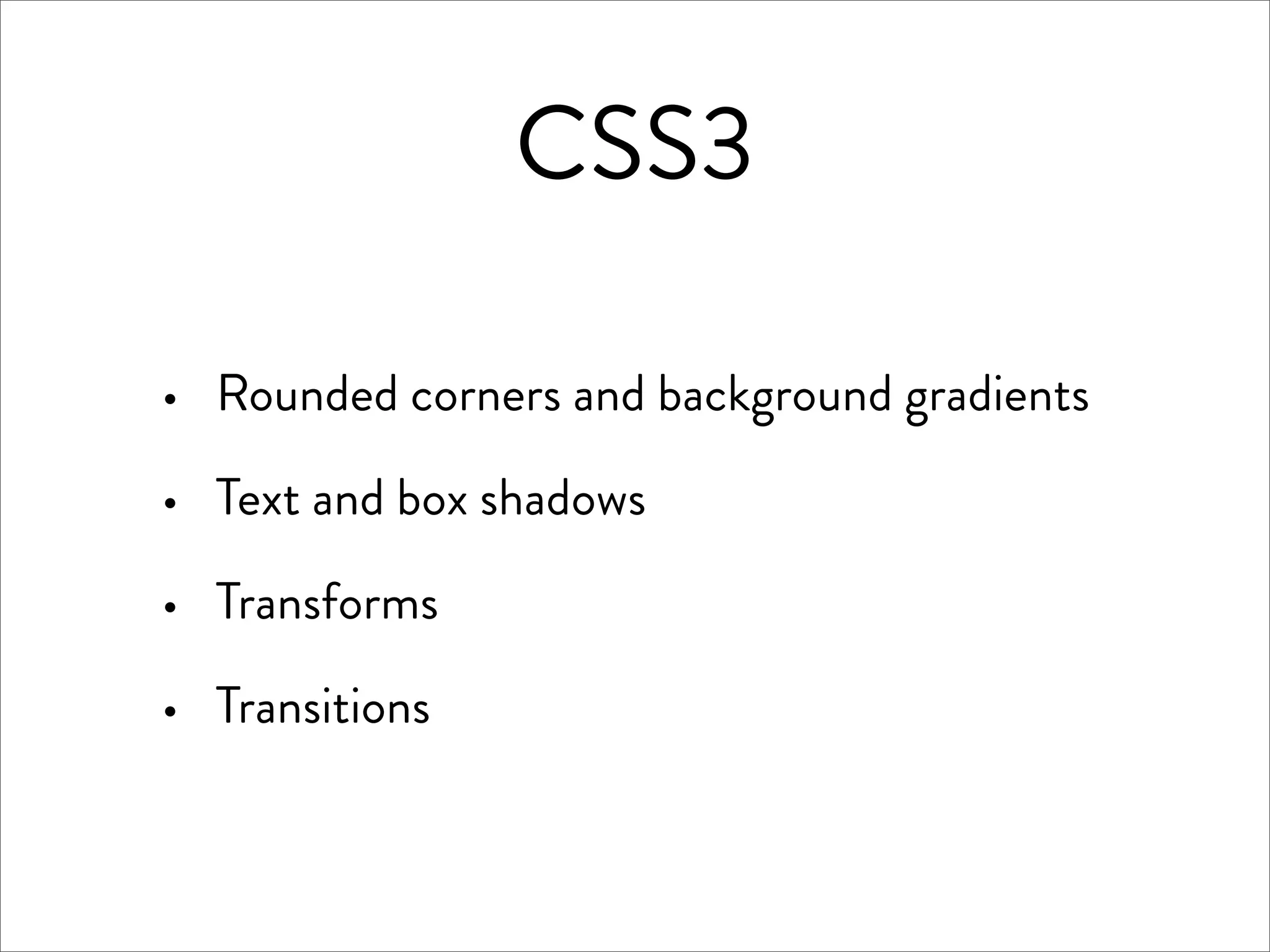 CSS3

• Rounded corners and background gradients

• Text and box shadows

• Transforms

• Transitions